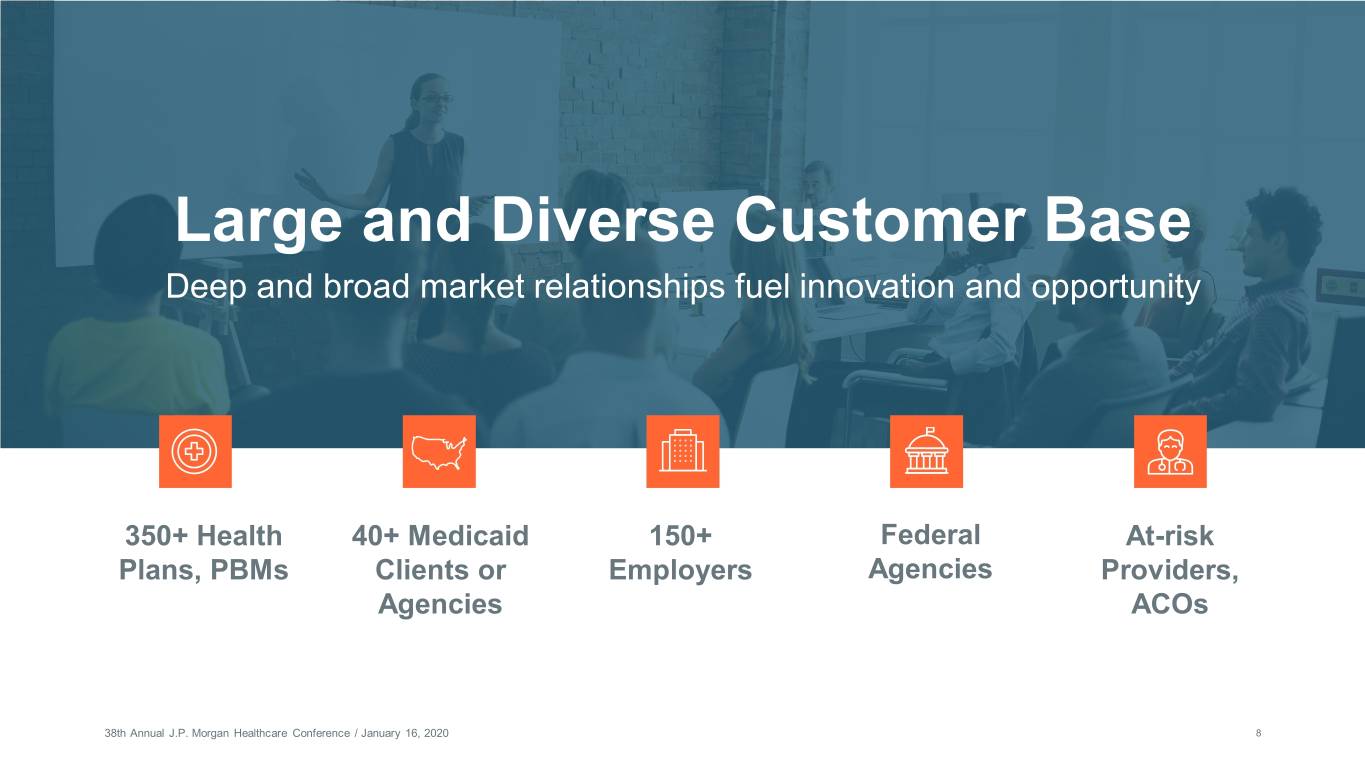 Large and Diverse Customer Base

Deep and broad market relationships fuel innovation and opportunity

350+ Health Plans, PBMs

40+ Medicaid Clients or Agencies

150+ Employers

Federal Agencies

At-risk Providers, ACOs

38th Annual J.P. Morgan Healthcare Conference / January 16, 2020

8